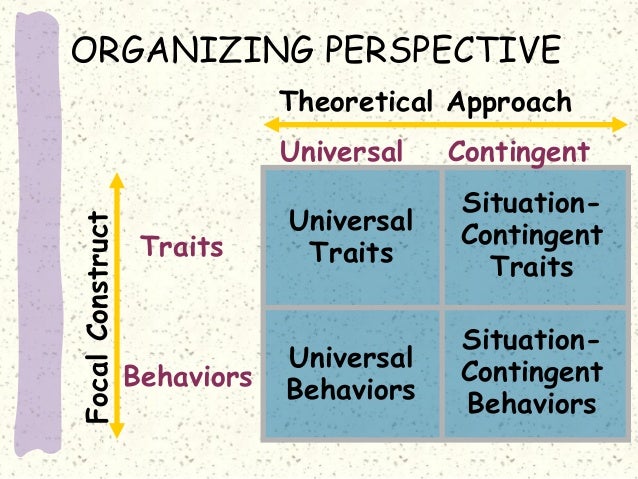 ORGANIZING PERSPECTIVE

Theoretical Approach

Focal Construct

| | Universal | Contingent |
|---|---|---|
| Traits | Universal Traits | Situation-Contingent Traits |
| Behaviors | Universal Behaviors | Situation-Contingent Behaviors |